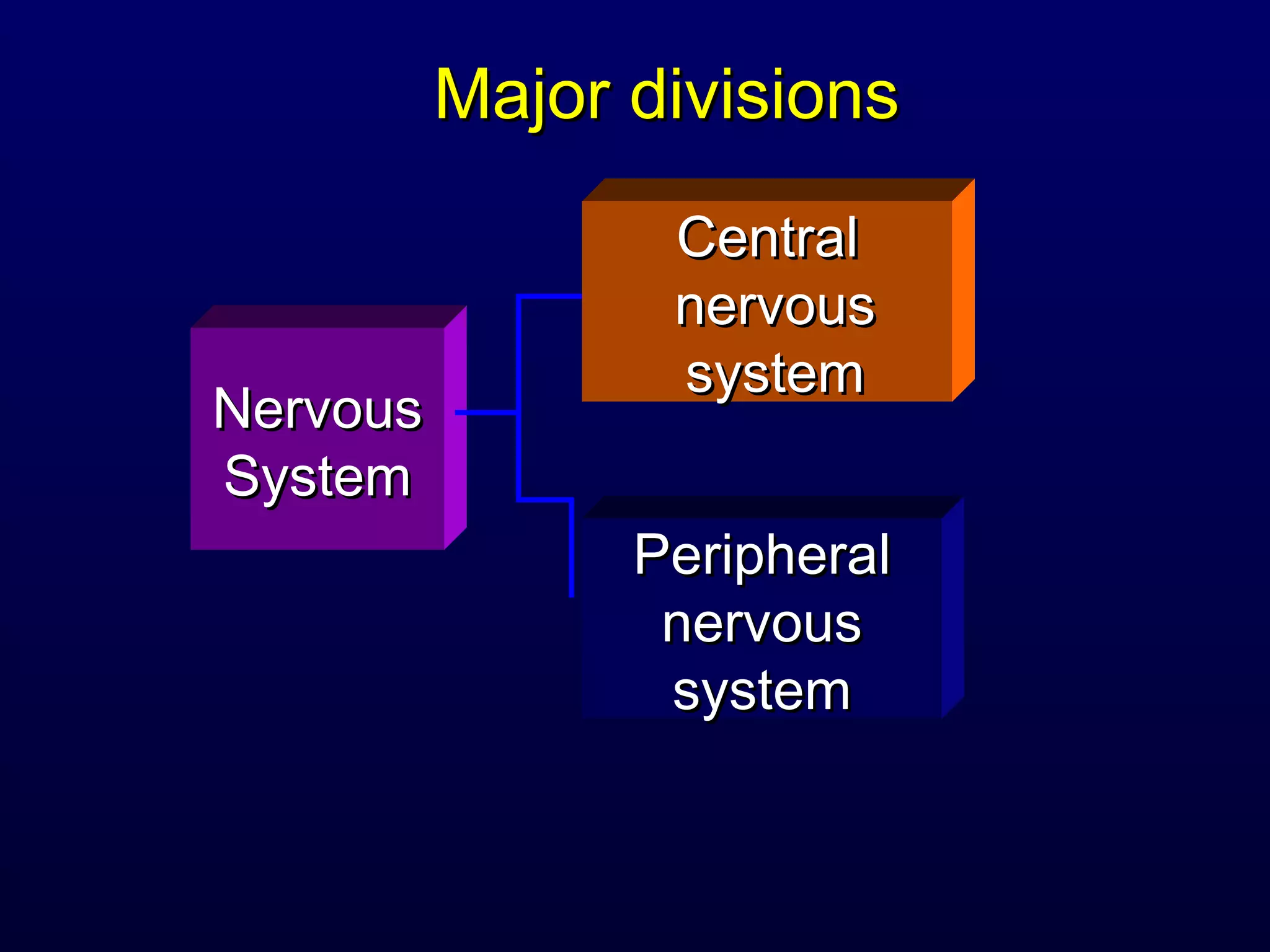 Major divisions

Nervous System

Central nervous system

Peripheral nervous system